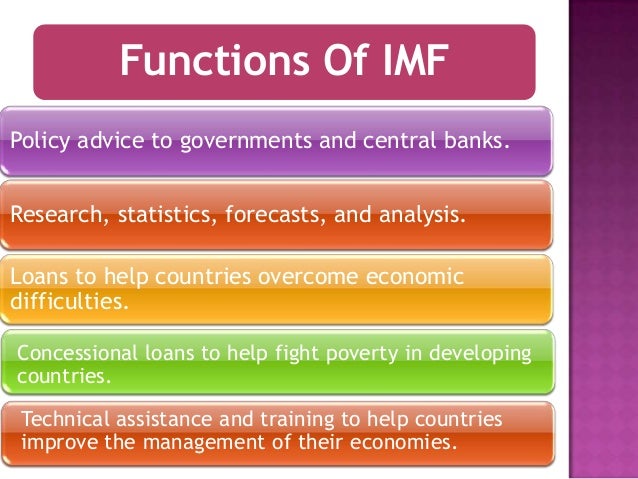 Functions Of IMF

Policy advice to governments and central banks.

Research, statistics, forecasts, and analysis.

Loans to help countries overcome economic difficulties.

Concessional loans to help fight poverty in developing countries.

Technical assistance and training to help countries improve the management of their economies.